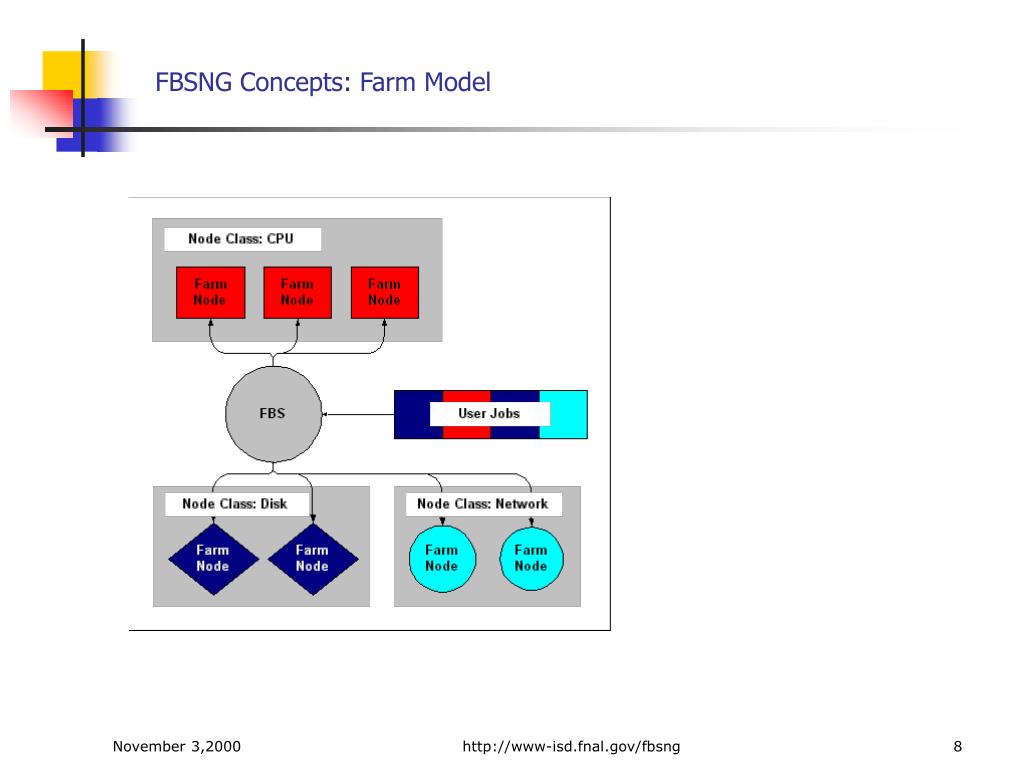 FBSNG Concepts: Farm Model

Node Class: CPU

Farm Node

Farm Node

Farm Node

FBS

User Jobs

Node Class: Disk

Farm Node

Farm Node

Node Class: Network

Farm Node

Farm Node

November 3,2000

http://www-isd.fnal.gov/fbsng

8